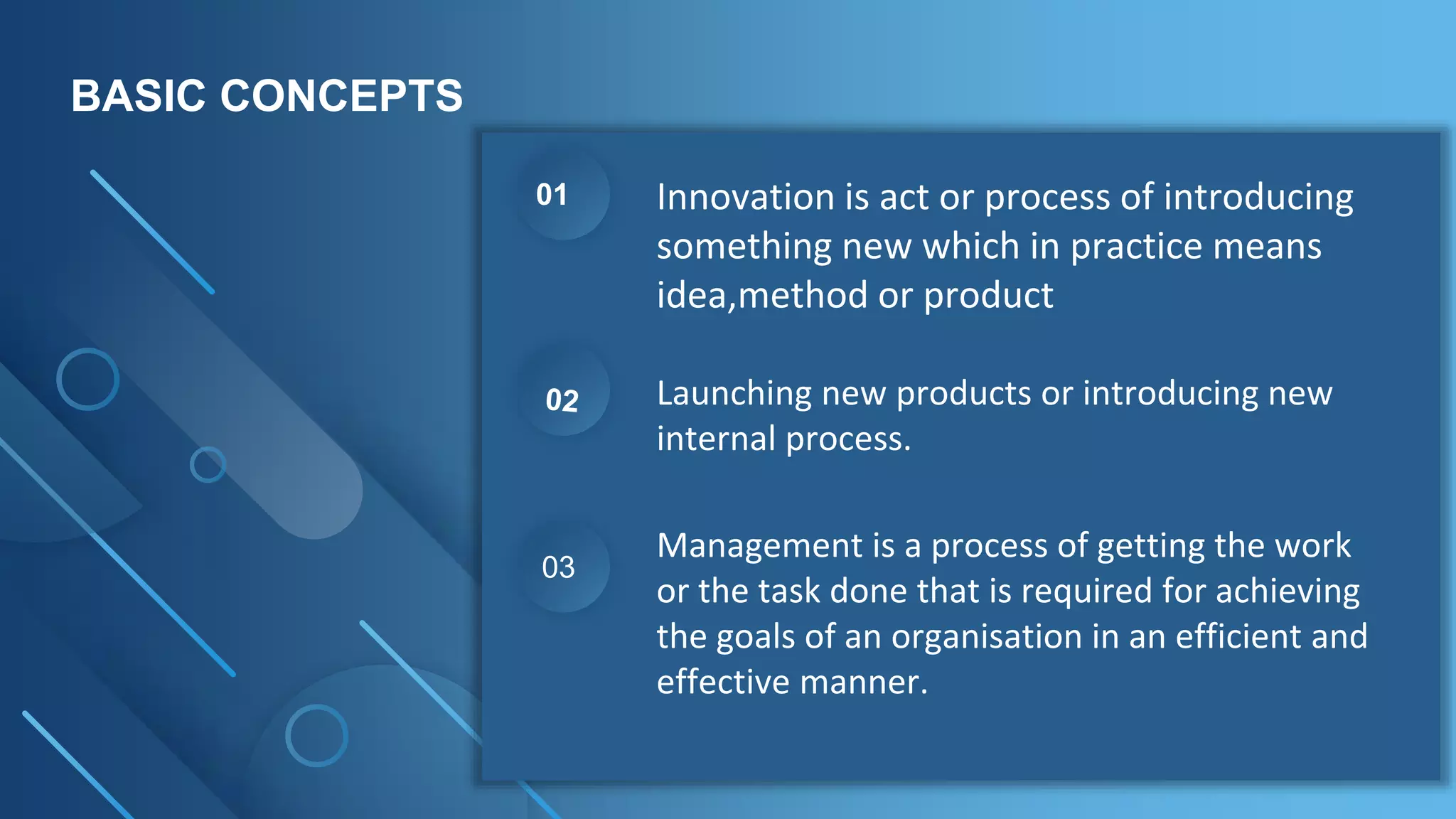 BASIC CONCEPTS

01

Innovation is act or process of introducing something new which in practice means idea,method or product

02

Launching new products or introducing new internal process.

03

Management is a process of getting the work or the task done that is required for achieving the goals of an organisation in an efficient and effective manner.